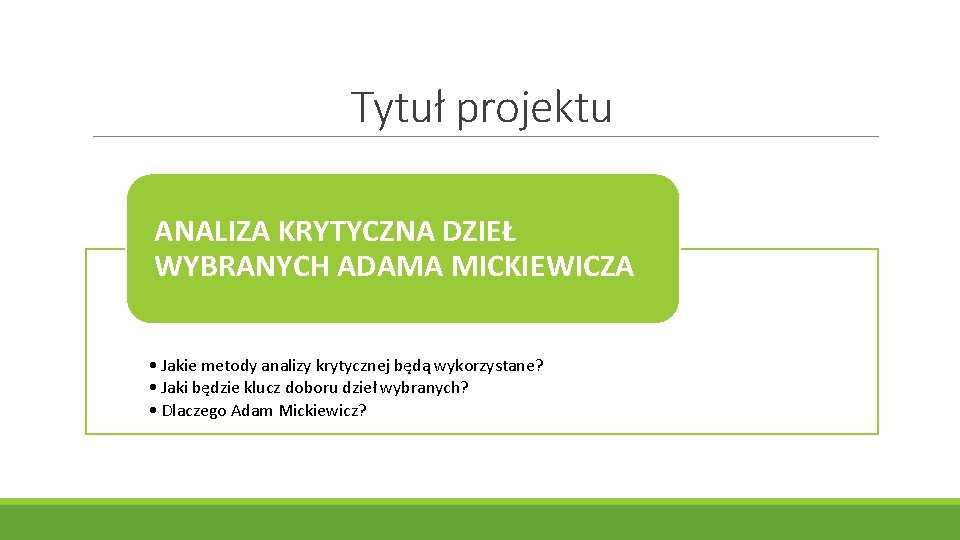 Tytuł projektu

ANALIZA KRYTYCZNA DZIEŁ WYBRANYCH ADAMA MICKIEWICZA

• Jakie metody analizy krytycznej będą wykorzystane?
• Jaki będzie klucz doboru dzieł wybranych?
• Dlaczego Adam Mickiewicz?